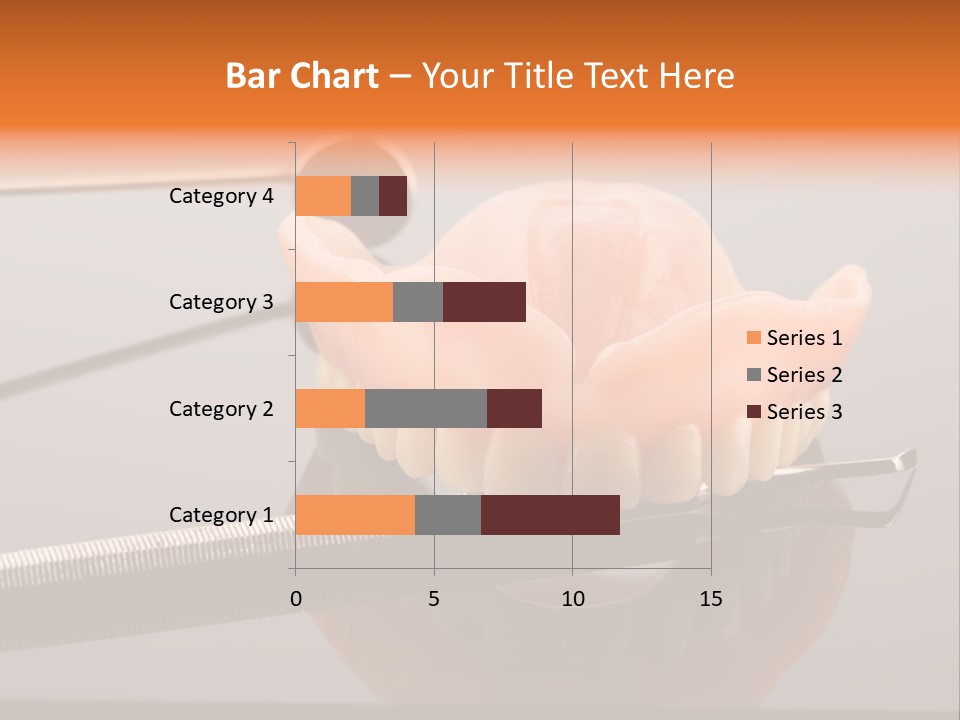 Bar Chart – Your Title Text Here

Category 4
Category 3
Category 2
Category 1

0
5
10
15

Series 1
Series 2
Series 3